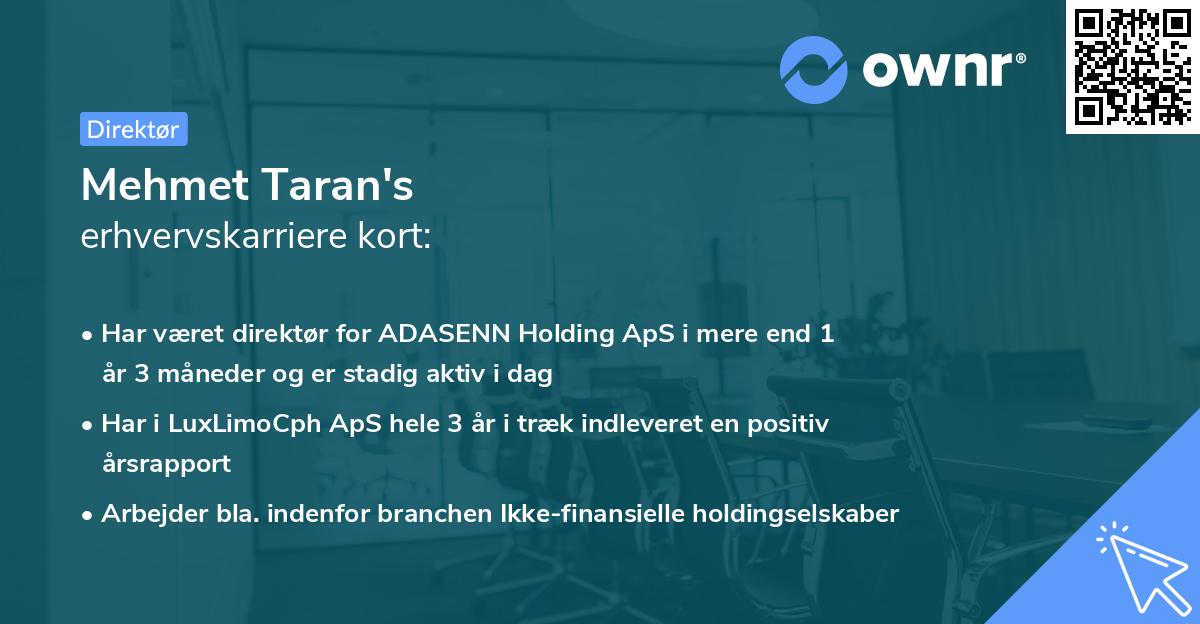 ownr®

Direktør

Mehmet Taran's
erhvervskarriere kort:

• Har været direktør for ADASENN Holding ApS i mere end 1 år 3 måneder og er stadig aktiv i dag
• Har i LuxLimoCph ApS hele 3 år i træk indleveret en positiv årsrapport
• Arbejder bla. indenfor branchen Ikke-finansielle holdingselskaber